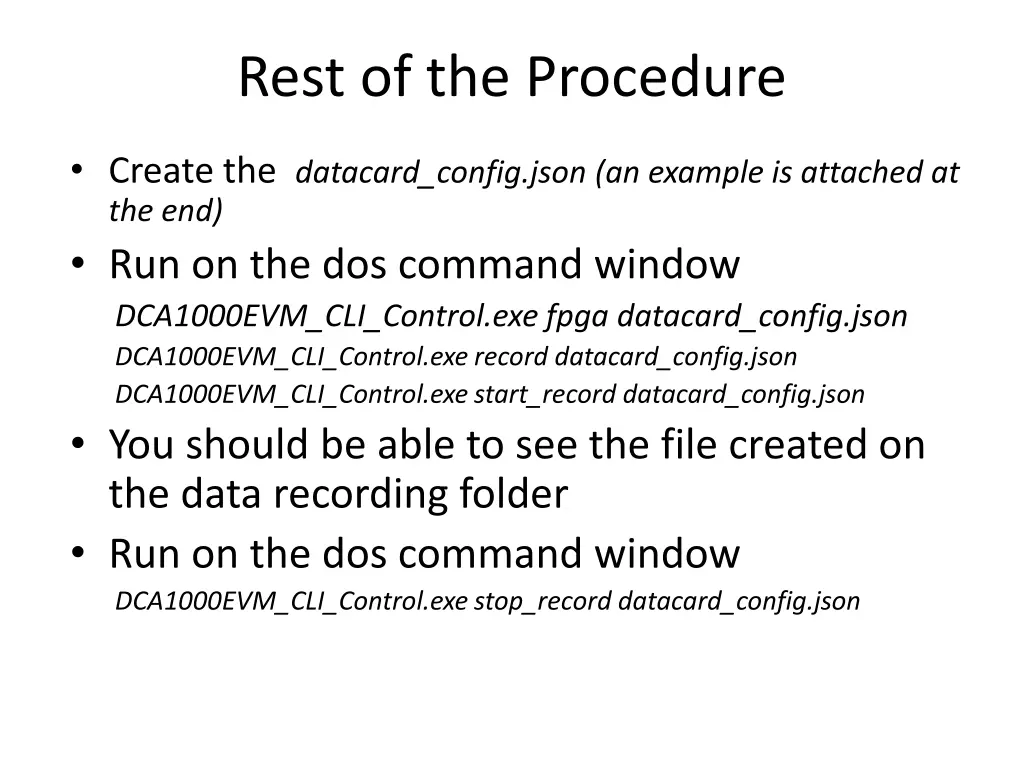 Rest of the Procedure

• Create the datacard_config.json (an example is attached at the end)

• Run on the dos command window

DCA1000EVM_CLI_Control.exe fpga datacard_config.json

DCA1000EVM_CLI_Control.exe record datacard_config.json

DCA1000EVM_CLI_Control.exe start_record datacard_config.json

• You should be able to see the file created on the data recording folder

• Run on the dos command window

DCA1000EVM_CLI_Control.exe stop_record datacard_config.json